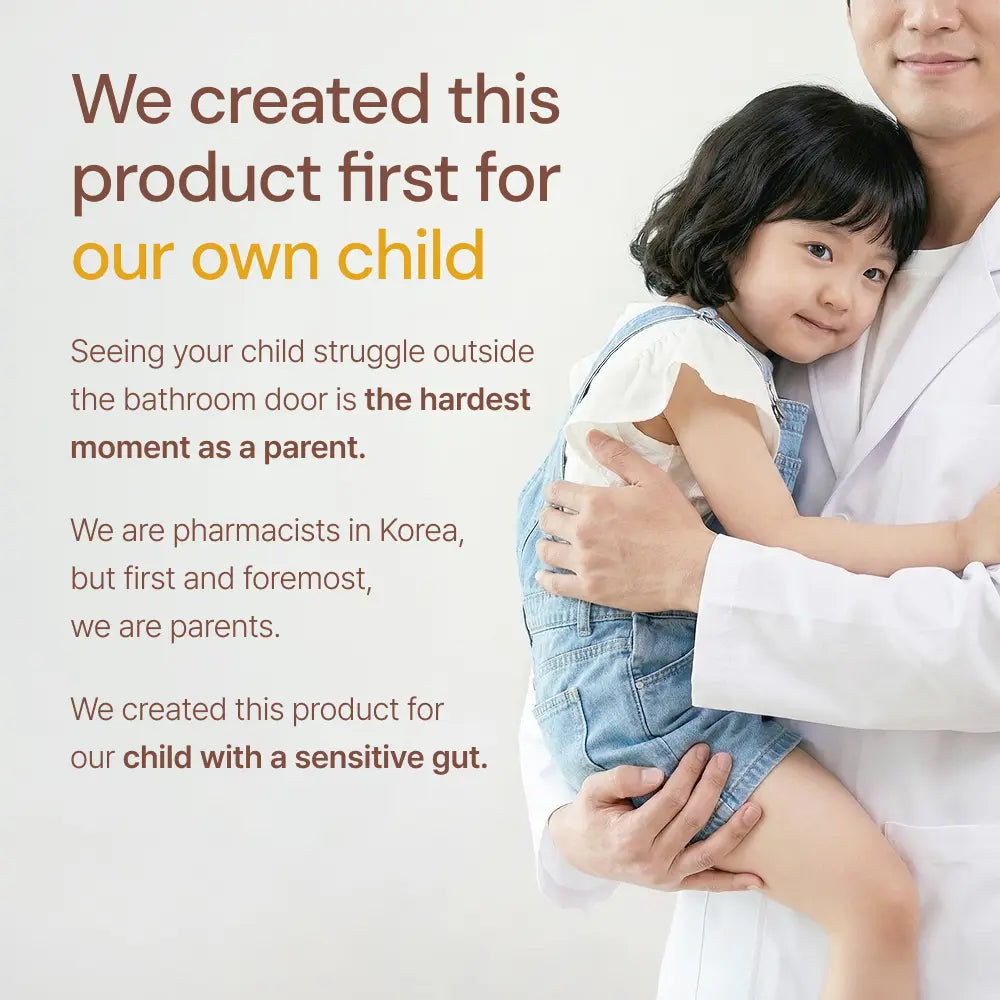 We created this product first for our own child

Seeing your child struggle outside the bathroom door is the hardest moment as a parent.

We are pharmacists in Korea, but first and foremost, we are parents.

We created this product for our child with a sensitive gut.